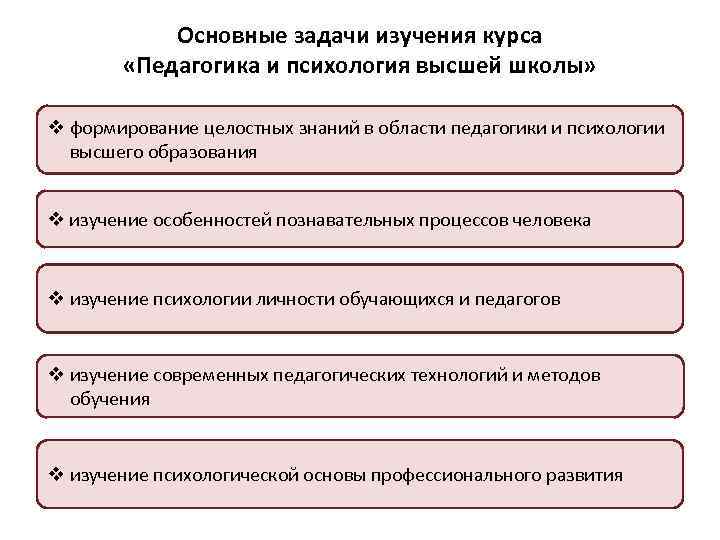 Основные задачи изучения курса
«Педагогика и психология высшей школы»

❖ формирование целостных знаний в области педагогики и психологии высшего образования

❖ изучение особенностей познавательных процессов человека

❖ изучение психологии личности обучающихся и педагогов

❖ изучение современных педагогических технологий и методов обучения

❖ изучение психологической основы профессионального развития